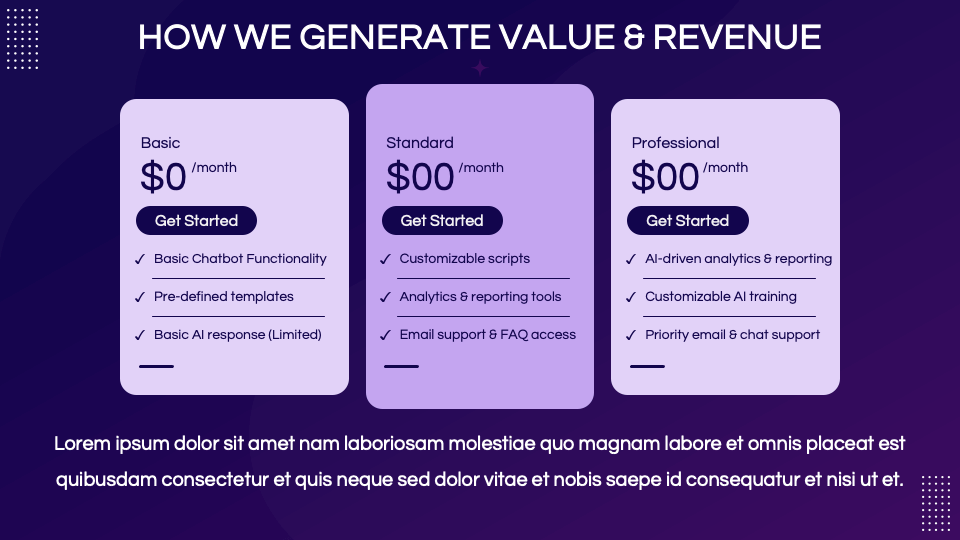 HOW WE GENERATE VALUE & REVENUE

Basic
$0 /month
Get Started
✓ Basic Chatbot Functionality
✓ Pre-defined templates
✓ Basic AI response (Limited)

Standard
$00 /month
Get Started
✓ Customizable scripts
✓ Analytics & reporting tools
✓ Email support & FAQ access

Professional
$00 /month
Get Started
✓ AI-driven analytics & reporting
✓ Customizable AI training
✓ Priority email & chat support

Lorem ipsum dolor sit amet nam laboriosam molestiae quo magnam labore et omnis placeat est quibusdam consectetur et quis neque sed dolor vitae et nobis saepe id consequatur et nisi ut et.